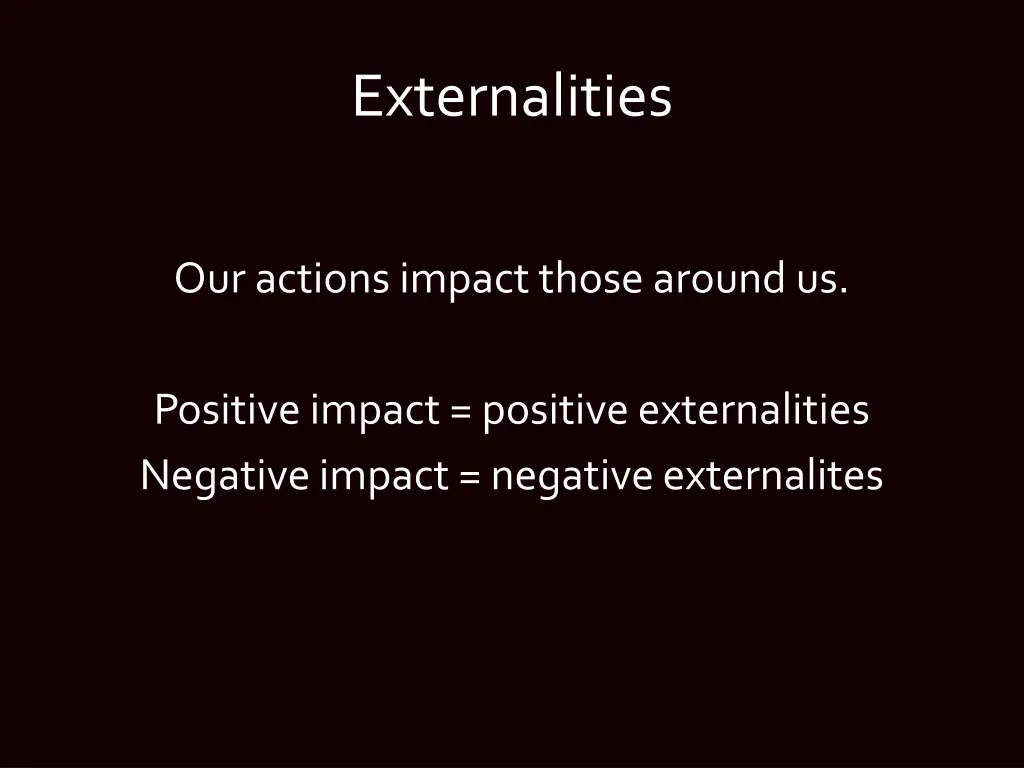 Externalities

Our actions impact those around us.

Positive impact = positive externalities
Negative impact = negative externalites